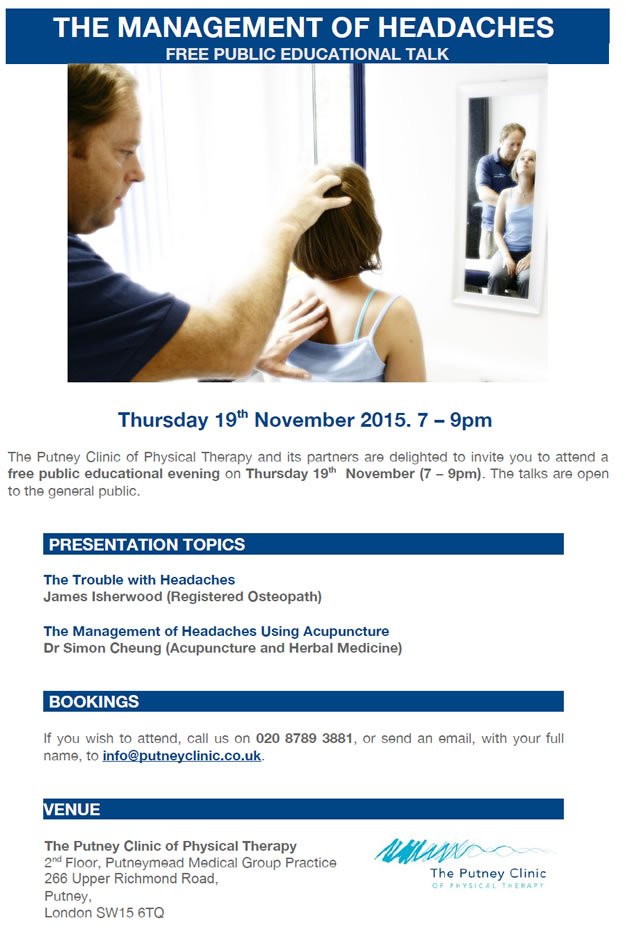 THE MANAGEMENT OF HEADACHES
FREE PUBLIC EDUCATIONAL TALK

Thursday 19$^{th}$ November 2015. 7 – 9pm

The Putney Clinic of Physical Therapy and its partners are delighted to invite you to attend a free public educational evening on Thursday 19$^{th}$ November (7 – 9pm). The talks are open to the general public.

PRESENTATION TOPICS

The Trouble with Headaches
James Isherwood (Registered Osteopath)

The Management of Headaches Using Acupuncture
Dr Simon Cheung (Acupuncture and Herbal Medicine)

BOOKINGS

If you wish to attend, call us on 020 8789 3881, or send an email, with your full name, to info@putneyclinic.co.uk.

VENUE

The Putney Clinic of Physical Therapy
2$^{nd}$ Floor, Putneymead Medical Group Practice
266 Upper Richmond Road,
Putney,
London SW15 6TQ

The Putney Clinic
OF PHYSICAL THERAPY